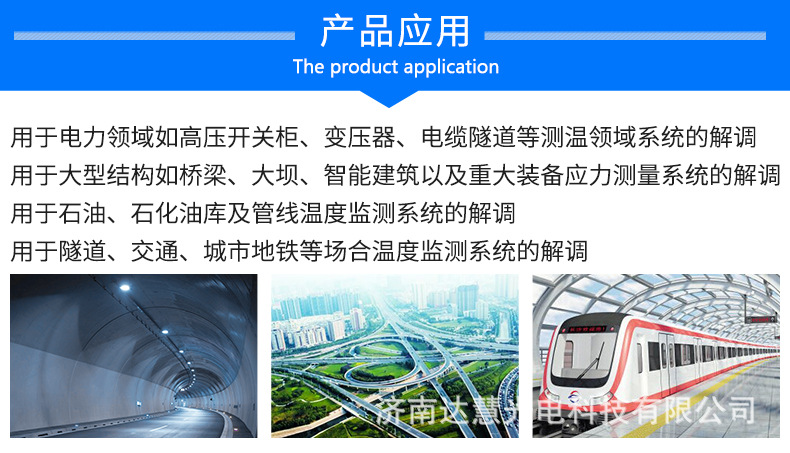 产品应用
The product application

用于电力领域如高压开关柜、变压器、电缆隧道等测温领域系统的解调
用于大型结构如桥梁、大坝、智能建筑以及重大装备应力测量系统的解调
用于石油、石化油库及管线温度监测系统的解调
用于隧道、交通、城市地铁等场合温度监测系统的解调

济南达慧光电科技有限公司